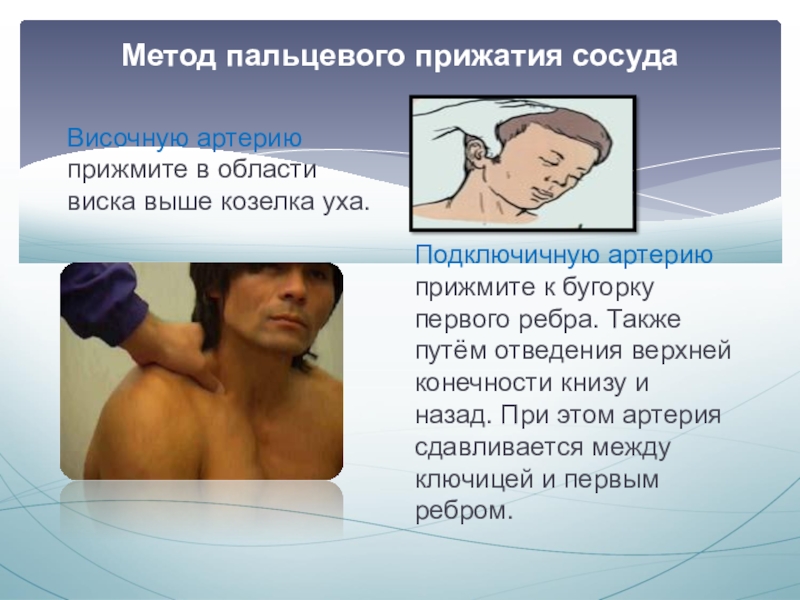 Метод пальцевого прижатия сосуда

Височную артерию прижмите в области виска выше козелка уха.

Подключичную артерию прижмите к бугорку первого ребра. Также путём отведения верхней конечности книзу и назад. При этом артерия сдавливается между ключицей и первым ребром.